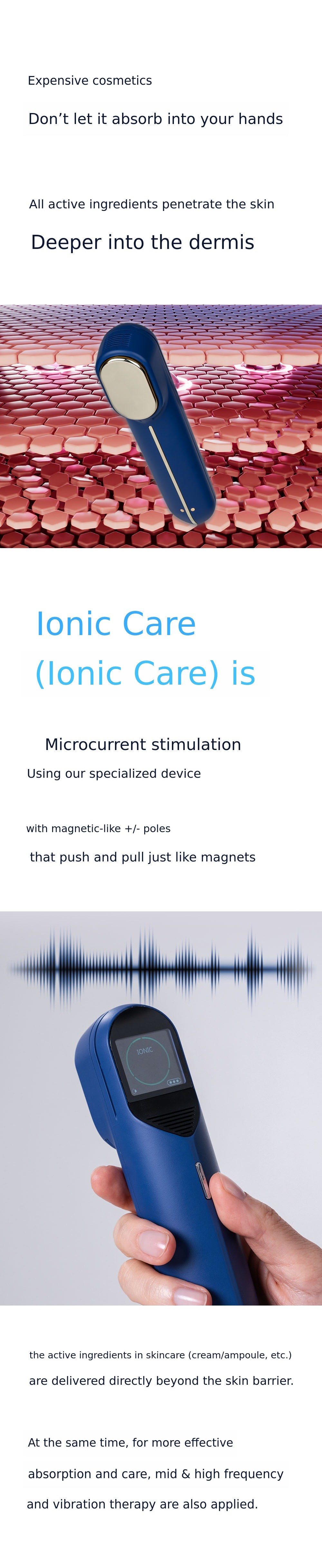 Expensive cosmetics

Don't let it absorb into your hands

All active ingredients penetrate the skin

Deeper into the dermis

Ionic Care

(Ionic Care) is

Microcurrent stimulation

Using our specialized device

with magnetic-like +/- poles

that push and pull just like magnets

IONIC

the active ingredients in skincare (cream/ampoule, etc.)

are delivered directly beyond the skin barrier.

At the same time, for more effective

absorption and care, mid & high frequency

and vibration therapy are also applied.